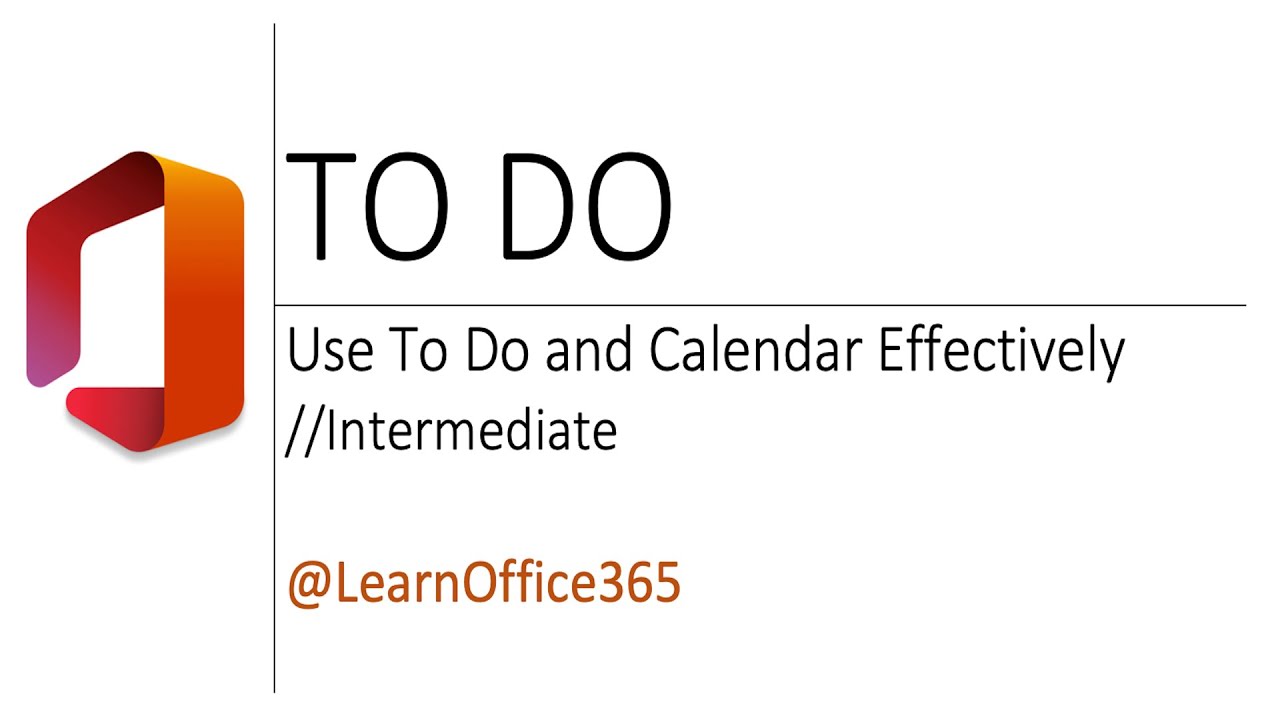 TO DO

Use To Do and Calendar Effectively
//Intermediate

@LearnOffice365